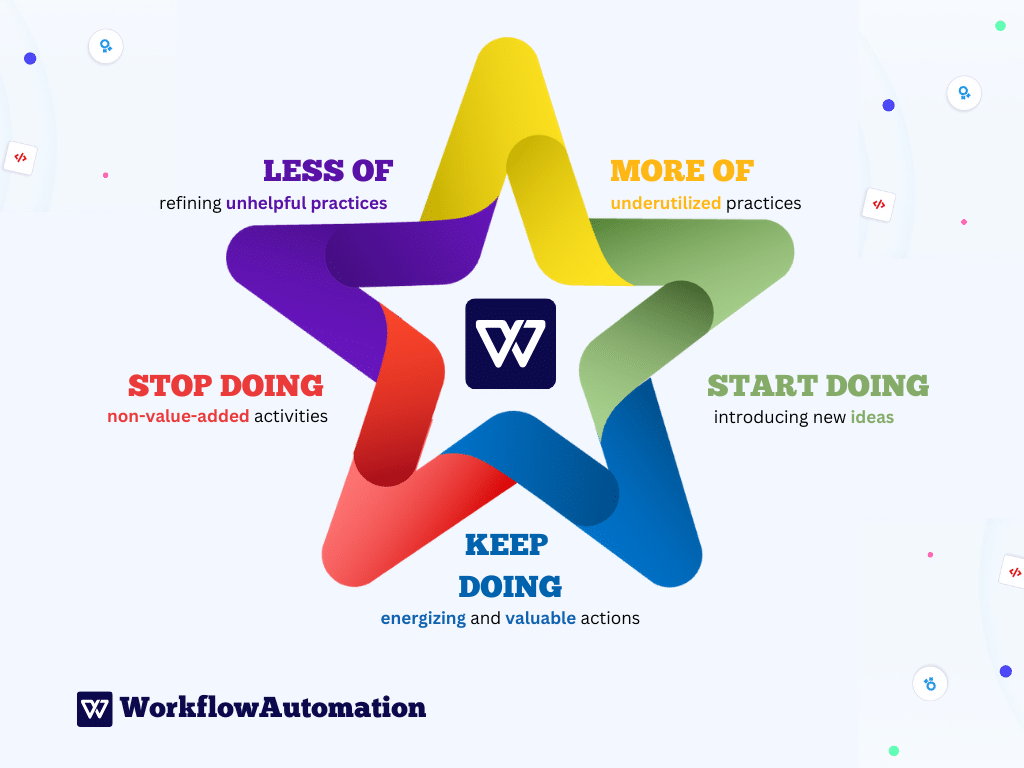 LESS OF
refining unhelpful practices

MORE OF
underutilized practices

STOP DOING
non-value-added activities

START DOING
introducing new ideas

KEEP DOING
energizing and valuable actions

WorkflowAutomation